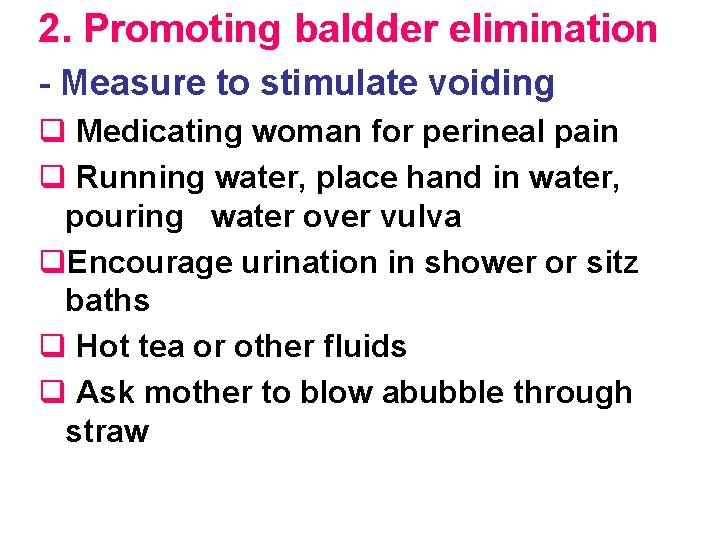 2. Promoting baldder elimination

- Measure to stimulate voiding

❑ Medicating woman for perineal pain

❑ Running water, place hand in water, pouring water over vulva

❑Encourage urination in shower or sitz baths

❑ Hot tea or other fluids

❑ Ask mother to blow abubble through straw